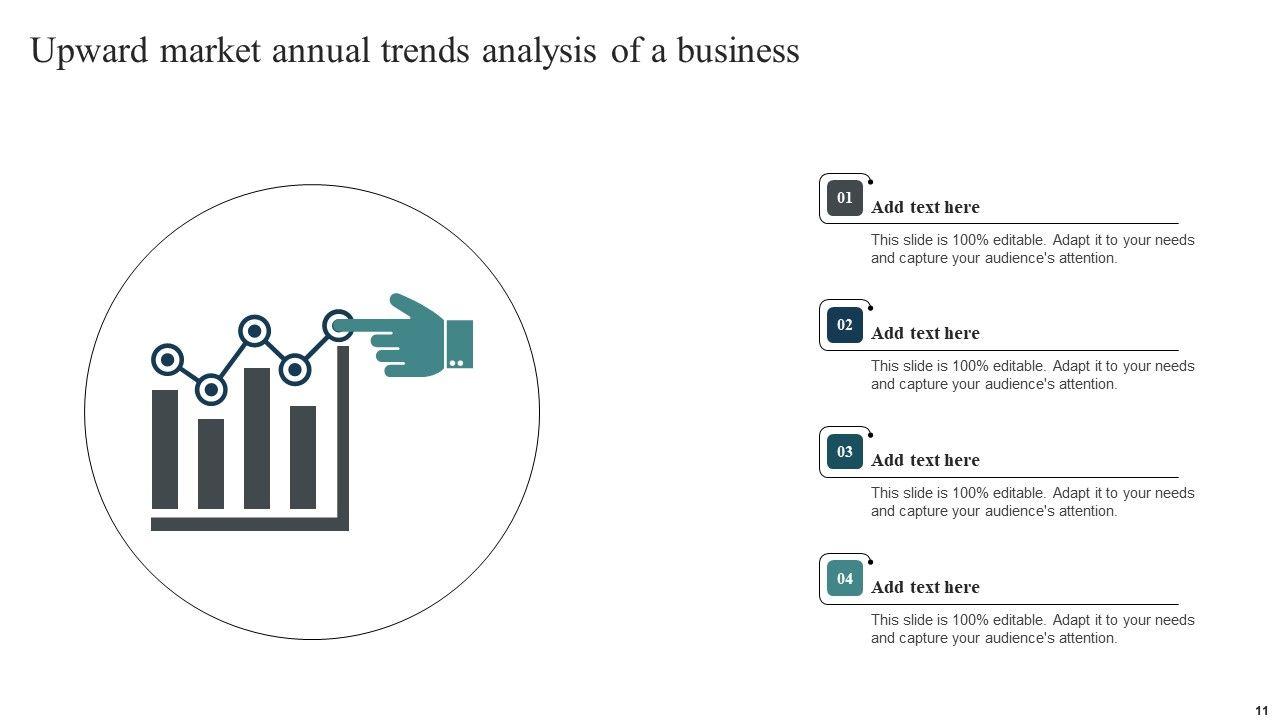 Upward market annual trends analysis of a business

01
Add text here
This slide is 100% editable. Adapt it to your needs and capture your audience's attention.

02
Add text here
This slide is 100% editable. Adapt it to your needs and capture your audience's attention.

03
Add text here
This slide is 100% editable. Adapt it to your needs and capture your audience's attention.

04
Add text here
This slide is 100% editable. Adapt it to your needs and capture your audience's attention.

11